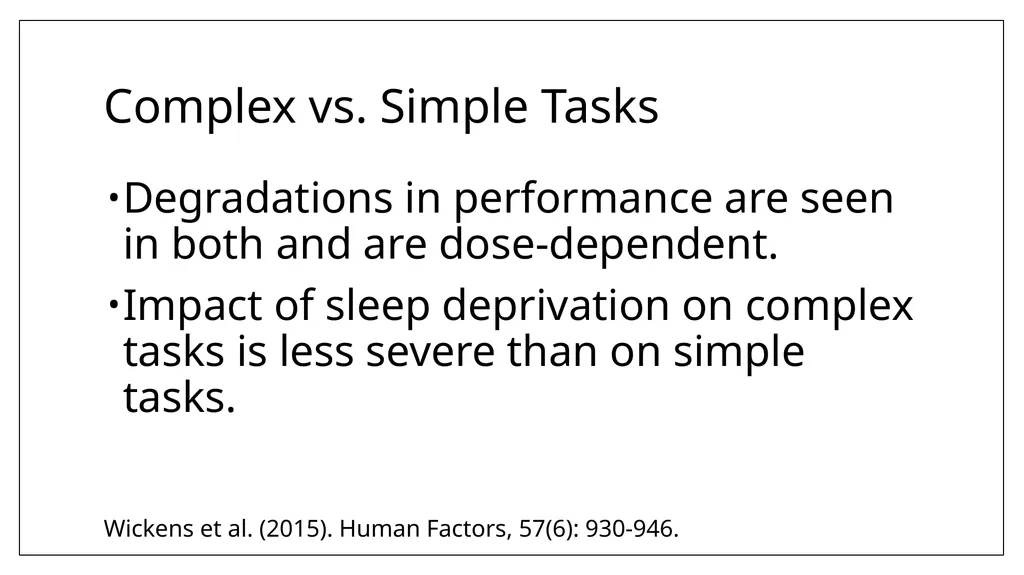 Complex vs. Simple Tasks

• Degradations in performance are seen in both and are dose-dependent.

• Impact of sleep deprivation on complex tasks is less severe than on simple tasks.

Wickens et al. (2015). Human Factors, 57(6): 930-946.